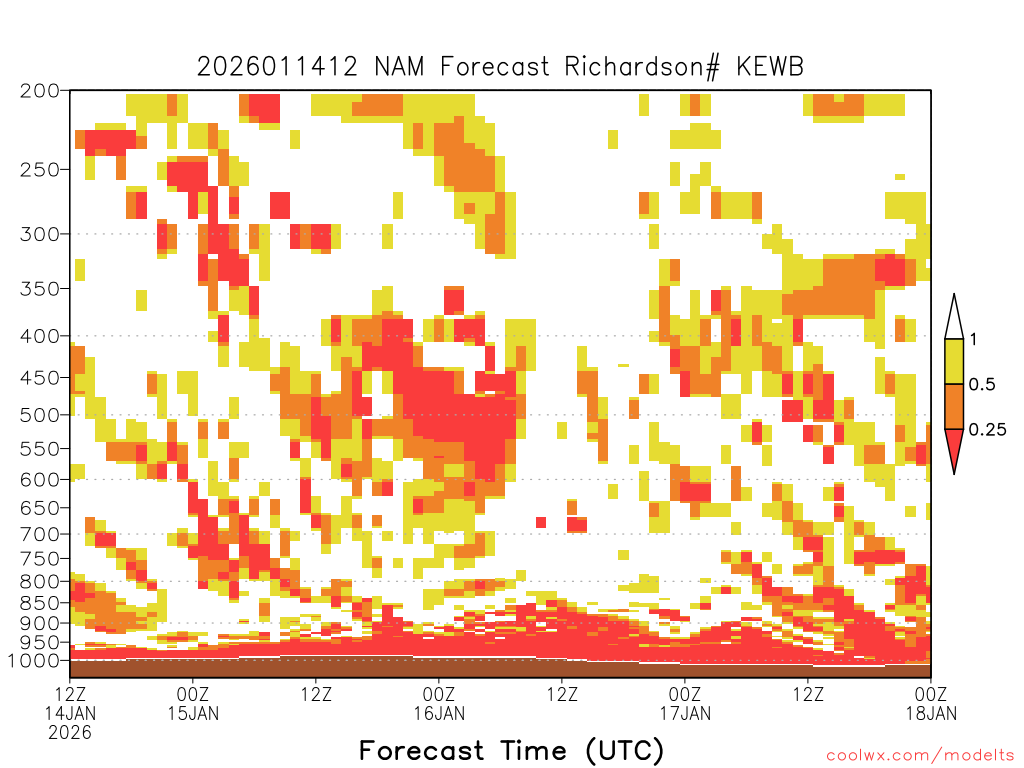 2026011412 NAM Forecast Richardson# KEWB

200
250
300
350
400
450
500
550
600
650
700
750
800
850
900
950
1000

1
0.5
0.25

12Z 14JAN 2026
00Z 15JAN
12Z
00Z 16JAN
12Z
00Z 17JAN
12Z
00Z 18JAN

Forecast Time (UTC)

coolwx.com/modelts